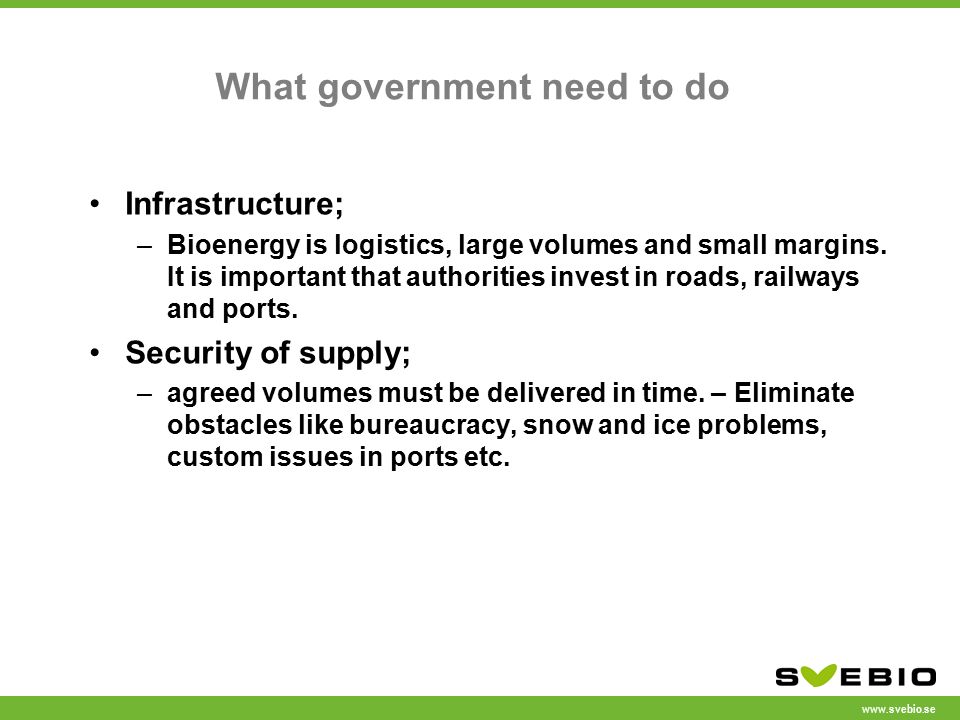 What government need to do

• Infrastructure;
– Bioenergy is logistics, large volumes and small margins. It is important that authorities invest in roads, railways and ports.

• Security of supply;
– agreed volumes must be delivered in time. – Eliminate obstacles like bureaucracy, snow and ice problems, custom issues in ports etc.

SVEBIO

www.svebio.se